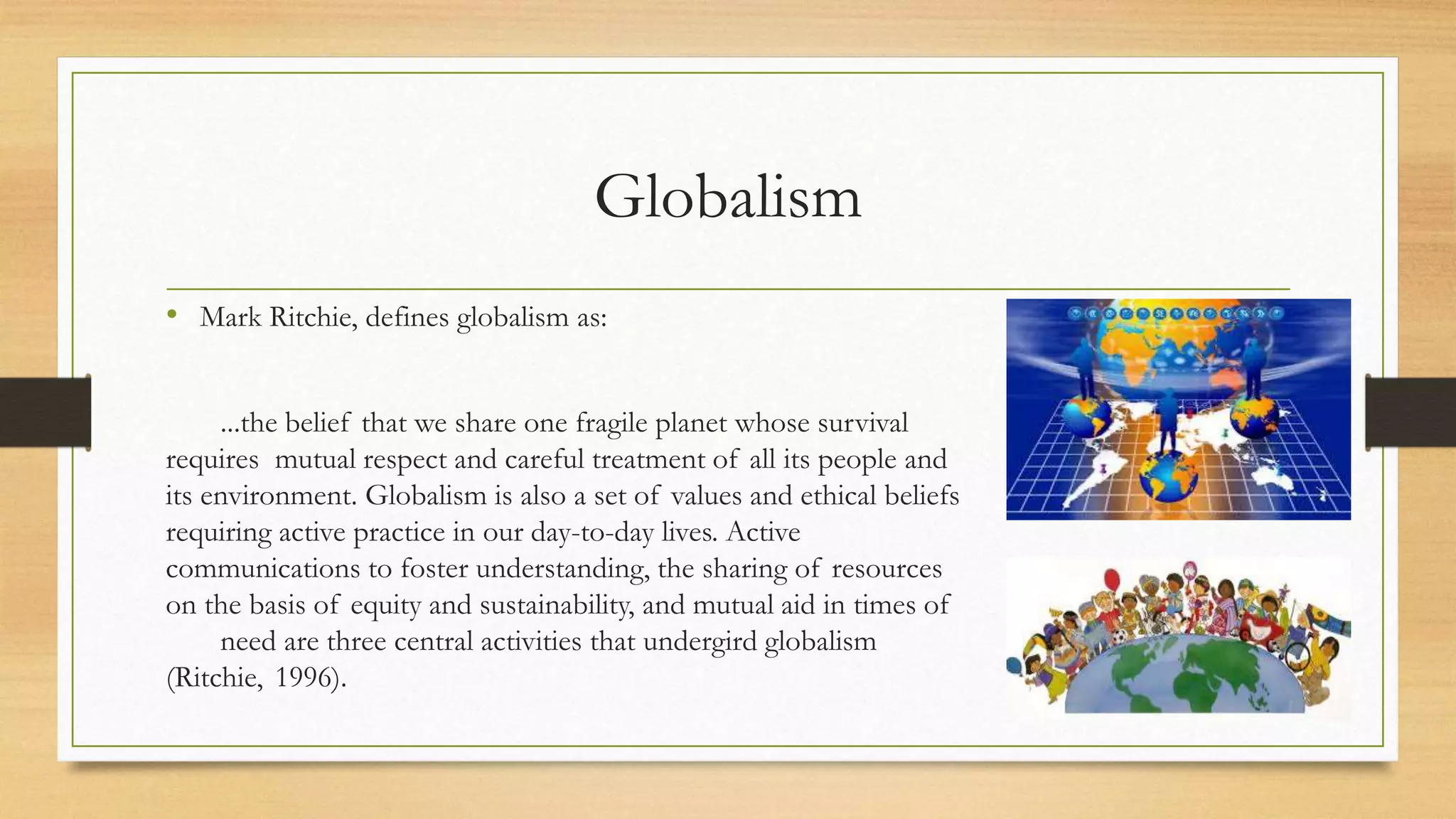 Globalism

• Mark Ritchie, defines globalism as:

...the belief that we share one fragile planet whose survival requires mutual respect and careful treatment of all its people and its environment. Globalism is also a set of values and ethical beliefs requiring active practice in our day-to-day lives. Active communications to foster understanding, the sharing of resources on the basis of equity and sustainability, and mutual aid in times of need are three central activities that undergird globalism (Ritchie, 1996).